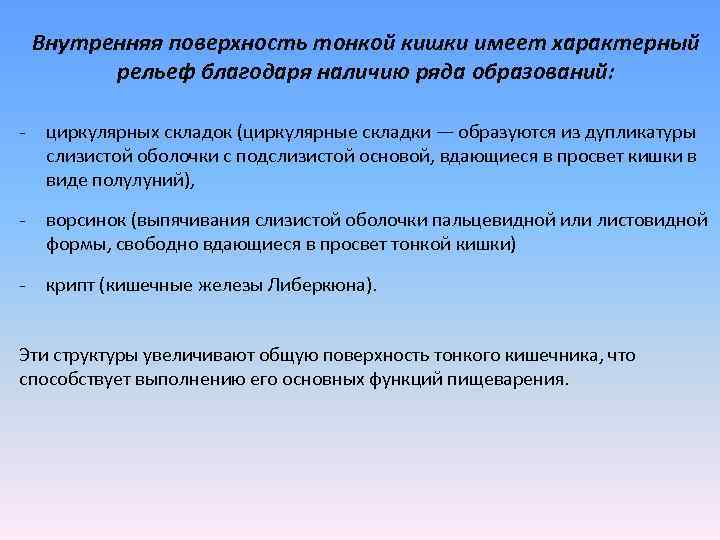 Внутренняя поверхность тонкой кишки имеет характерный рельеф благодаря наличию ряда образований:

- циркулярных складок (циркулярные складки — образуются из дупликатуры слизистой оболочки с подслизистой основой, вдающиеся в просвет кишки в виде полулуний),

- ворсинок (выпячивания слизистой оболочки пальцевидной или листовидной формы, свободно вдающиеся в просвет тонкой кишки)

- крипт (кишечные железы Либеркюна).

Эти структуры увеличивают общую поверхность тонкого кишечника, что способствует выполнению его основных функций пищеварения.